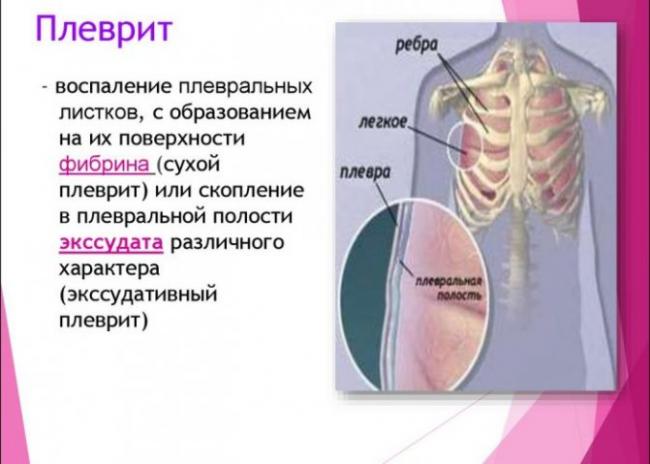 Плеврит

- воспаление плевральных листков, с образованием на их поверхности фибрина (сухой плеврит) или скопление в плевральной полости экссудата различного характера (экссудативный плеврит)

ребра

легкое

плевра

плевральная полость